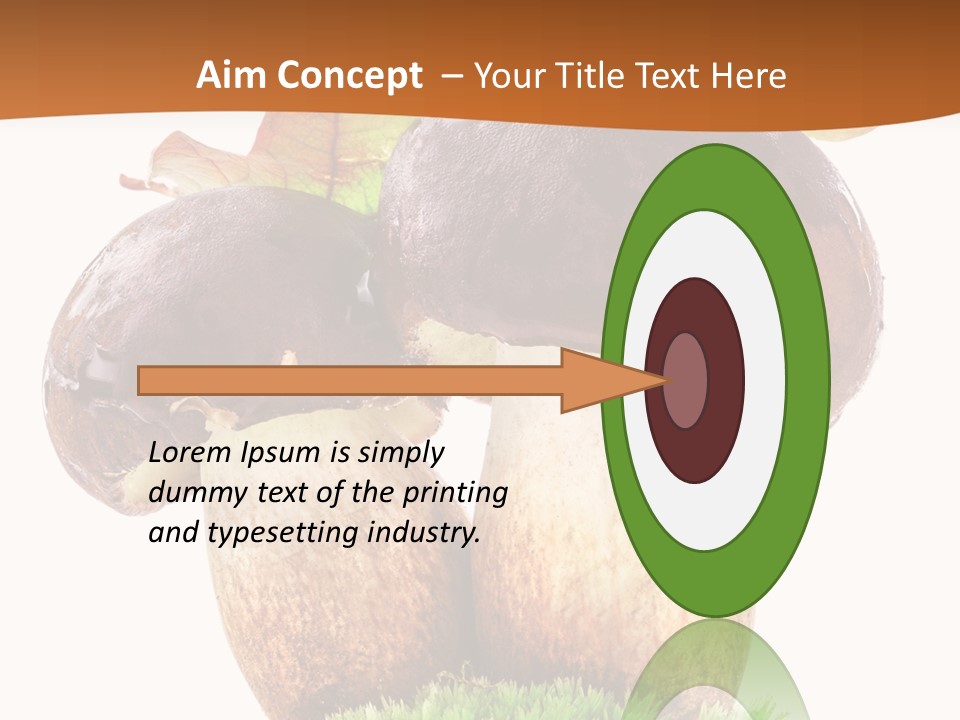 Aim Concept – Your Title Text Here

Lorem Ipsum is simply dummy text of the printing and typesetting industry.